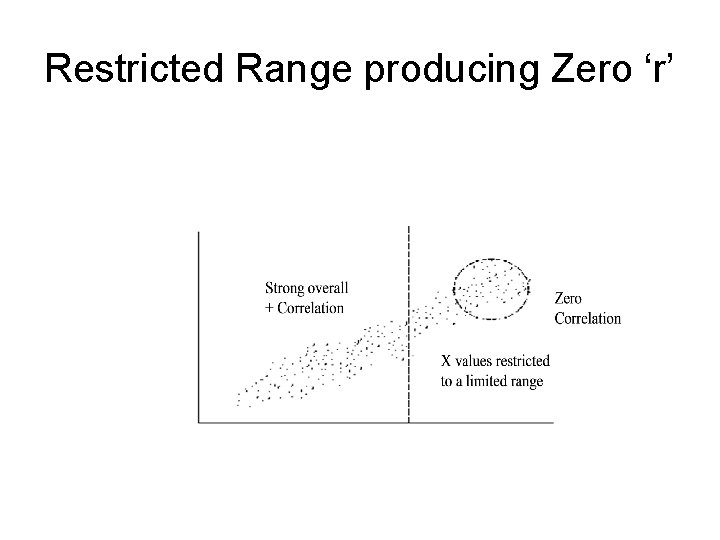 Restricted Range producing Zero ‘r’

Strong overall
+ Correlation

Zero
Correlation

X values restricted
to a limited range